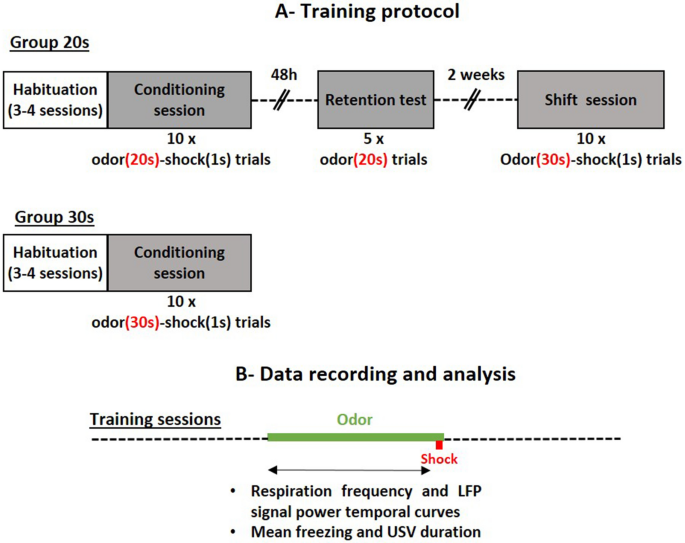 A- Training protocol

Group 20s

Habituation (3-4 sessions)

Conditioning session

10 x
odor(20s)-shock(1s) trials

48h

Retention test

5 x
odor(20s) trials

2 weeks

Shift session

10 x
Odor(30s)-shock(1s) trials

Group 30s

Habituation (3-4 sessions)

Conditioning session

10 x
odor(30s)-shock(1s) trials

B- Data recording and analysis

Training sessions

Odor

Shock

• Respiration frequency and LFP signal power temporal curves
• Mean freezing and USV duration